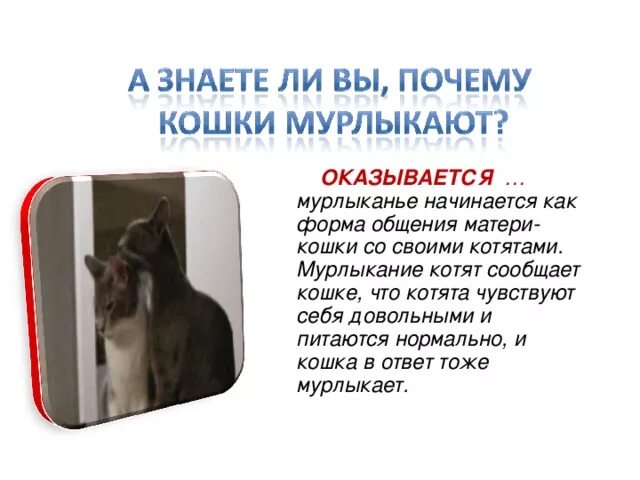 А ЗНАЕТЕ ЛИ ВЫ, ПОЧЕМУ КОШКИ МУРЛЫКАЮТ?

ОКАЗЫВАЕТСЯ … мурлыканье начинается как форма общения матери-кошки со своими котятами. Мурлыкание котят сообщает кошке, что котята чувствуют себя довольными и питаются нормально, и кошка в ответ тоже мурлыкает.